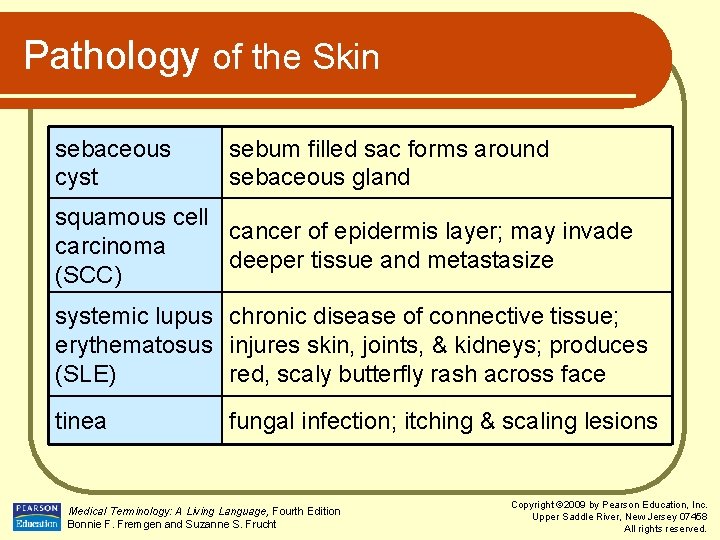 Pathology of the Skin

| | |
|---|---|
| sebaceous cyst | sebum filled sac forms around sebaceous gland |
| squamous cell carcinoma (SCC) | cancer of epidermis layer; may invade deeper tissue and metastasize |
| systemic lupus erythematosus (SLE) | chronic disease of connective tissue; injures skin, joints, & kidneys; produces red, scaly butterfly rash across face |
| tinea | fungal infection; itching & scaling lesions |

PEARSON Education

Medical Terminology: A Living Language, Fourth Edition
Bonnie F. Fremgen and Suzanne S. Frucht

Copyright ©2009 by Pearson Education, Inc.
Upper Saddle River, New Jersey 07458
All rights reserved.